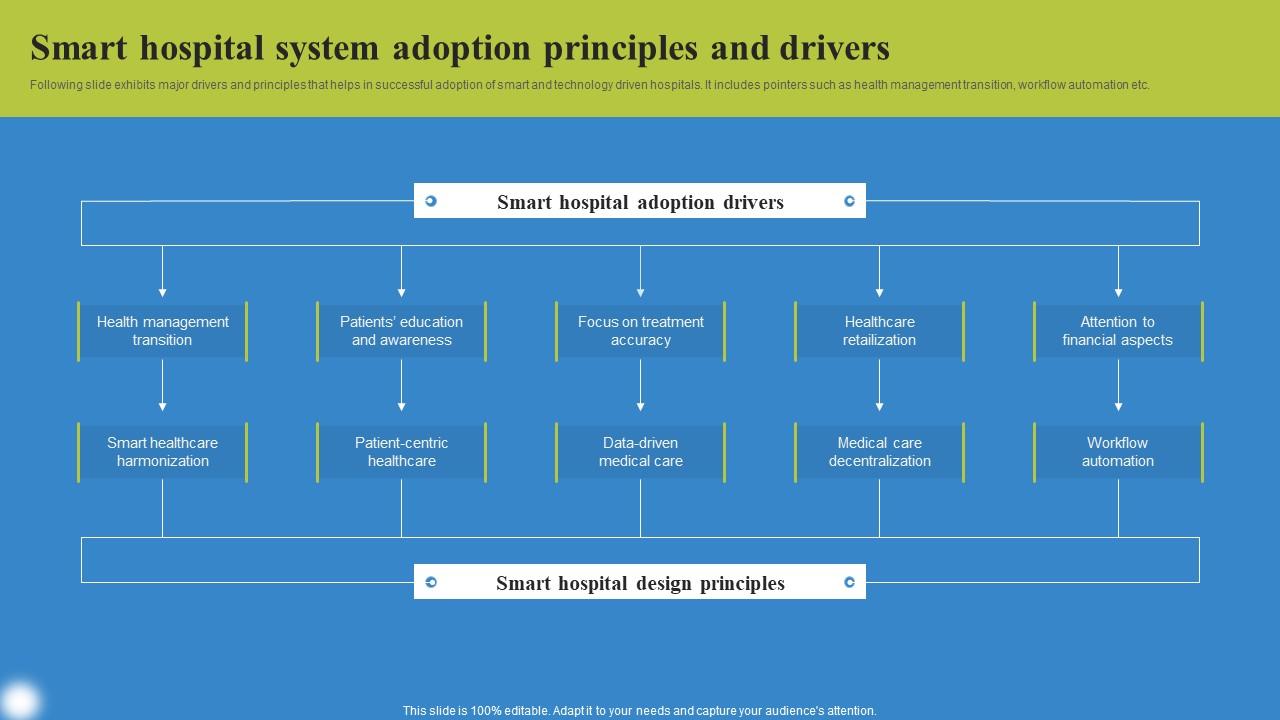 Smart hospital system adoption principles and drivers

Following slide exhibits major drivers and principles that helps in successful adoption of smart and technology driven hospitals. It includes pointers such as health management transition, workflow automation etc.

Smart hospital adoption drivers

Health management transition

Patients' education and awareness

Focus on treatment accuracy

Healthcare retailization

Attention to financial aspects

Smart healthcare harmonization

Patient-centric healthcare

Data-driven medical care

Medical care decentralization

Workflow automation

Smart hospital design principles

This slide is 100% editable. Adapt it to your needs and capture your audience's attention.